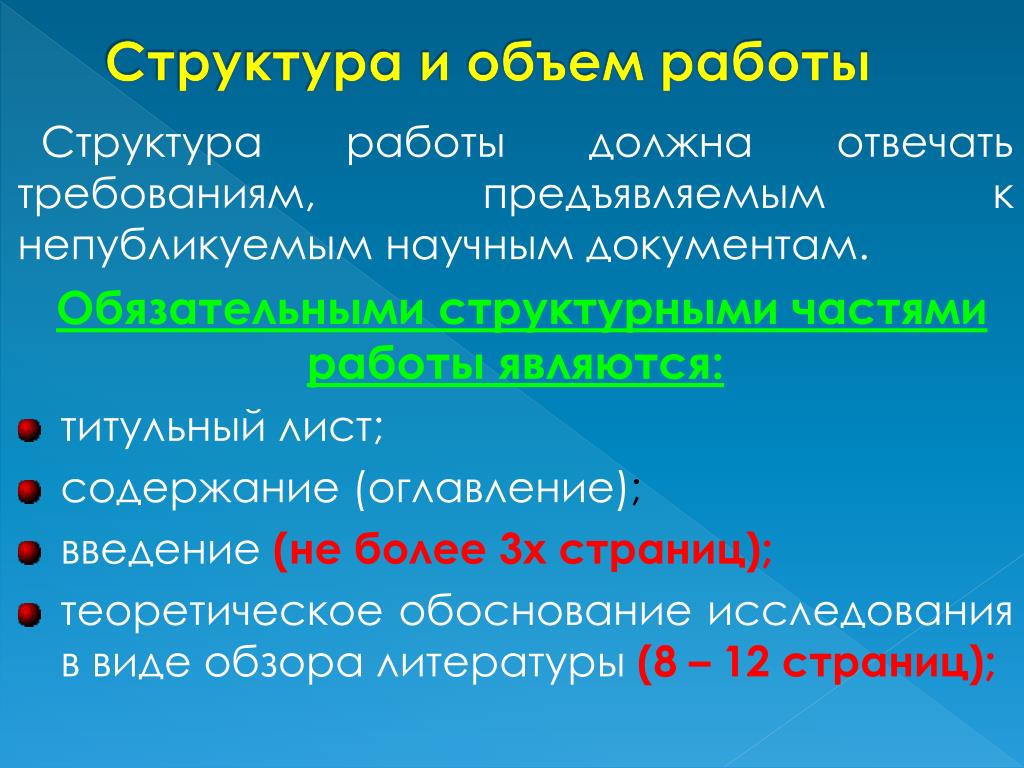 Структура и объем работы

Структура работы должна отвечать требованиям, предъявляемым к непубликуемым научным документам.

Обязательными структурными частями работы являются:

титульный лист;

содержание (оглавление);

введение (не более 3х страниц);

теоретическое обоснование исследования в виде обзора литературы (8 – 12 страниц);